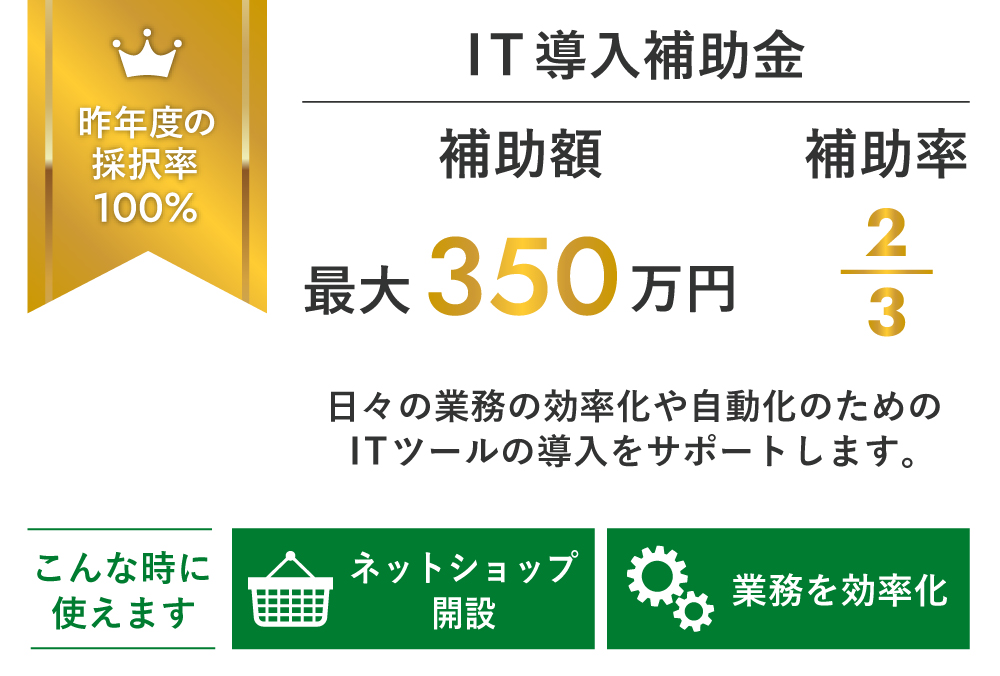 昨年度の採択率100%

IT導入補助金

補助額
最大350万円

補助率
$\frac{2}{3}$

日々の業務の効率化や自動化のためのITツールの導入をサポートします。

こんな時に使えます

ネットショップ開設

業務を効率化